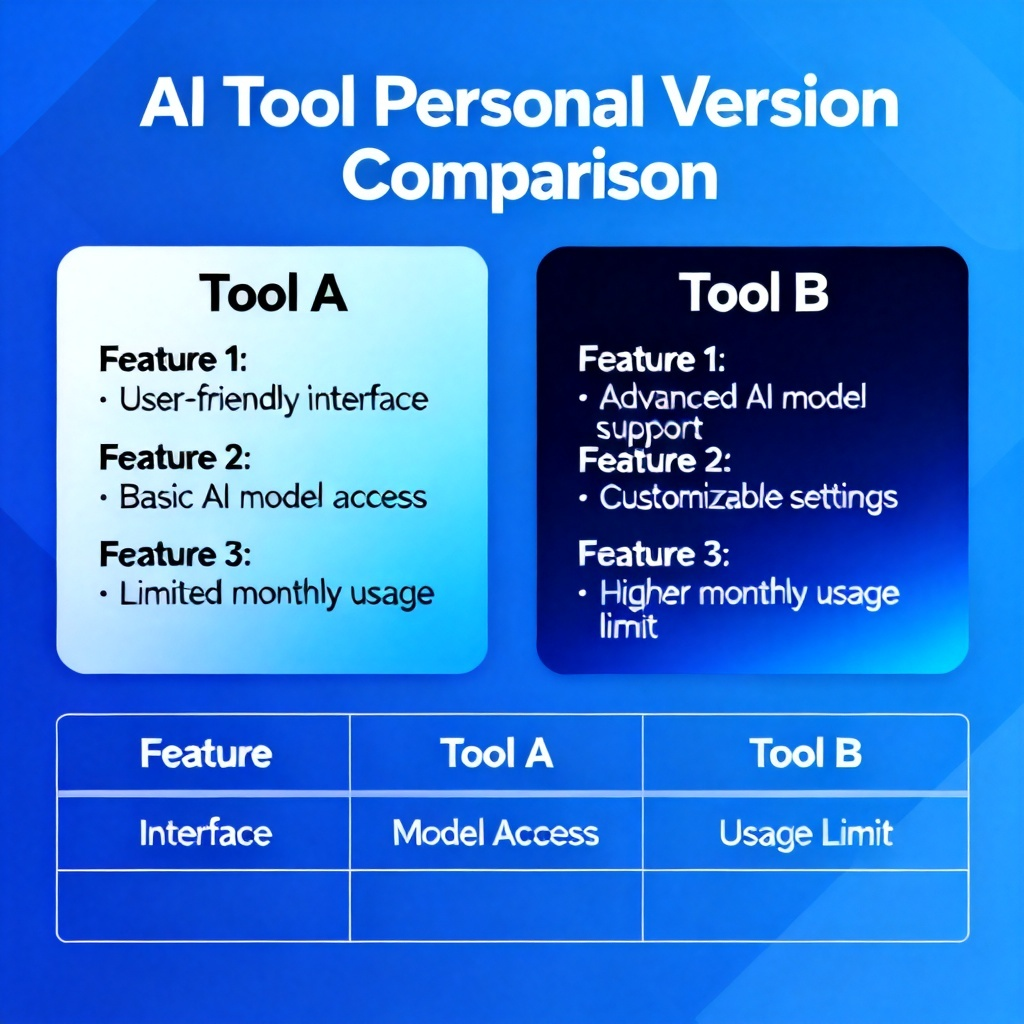 AI Tool Personal Version Comparison

Tool A

Feature 1:
· User-friendly interface

Feature 2:
· Basic AI model access

Feature 3:
· Limited monthly usage

Tool B

Feature 1:
· Advanced AI model support

Feature 2:
· Customizable settings

Feature 3:
· Higher monthly usage limit

| Feature | Tool A | Tool B |
|---|---|---|
| Interface | Model Access | Usage Limit |
| | | |